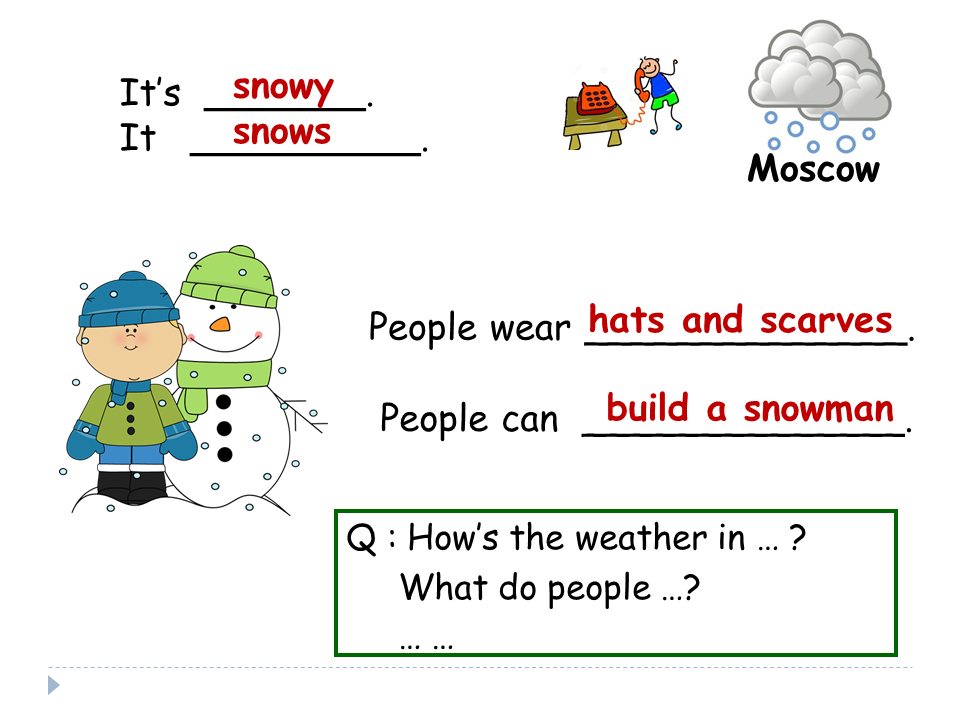 It's snowy.
It snows.

Moscow

People wear hats and scarves.

People can build a snowman.

Q : How's the weather in … ?
What do people …?
… …